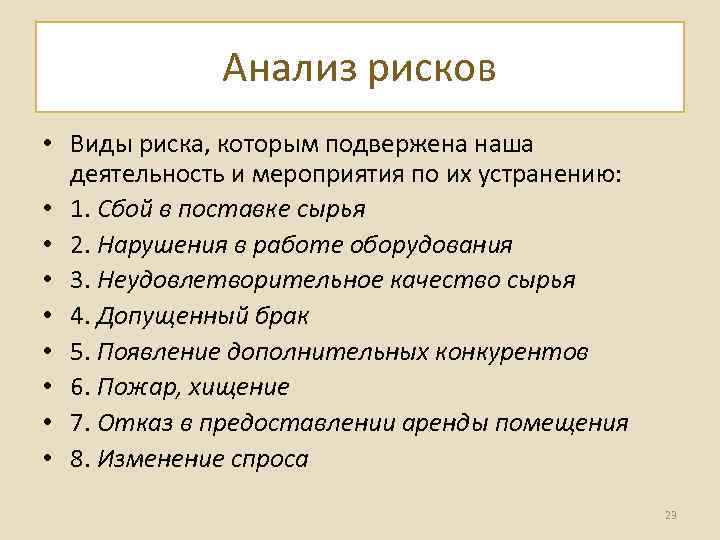 Анализ рисков

• Виды риска, которым подвержена наша деятельность и мероприятия по их устранению:
• 1. Сбой в поставке сырья
• 2. Нарушения в работе оборудования
• 3. Неудовлетворительное качество сырья
• 4. Допущенный брак
• 5. Появление дополнительных конкурентов
• 6. Пожар, хищение
• 7. Отказ в предоставлении аренды помещения
• 8. Изменение спроса

23